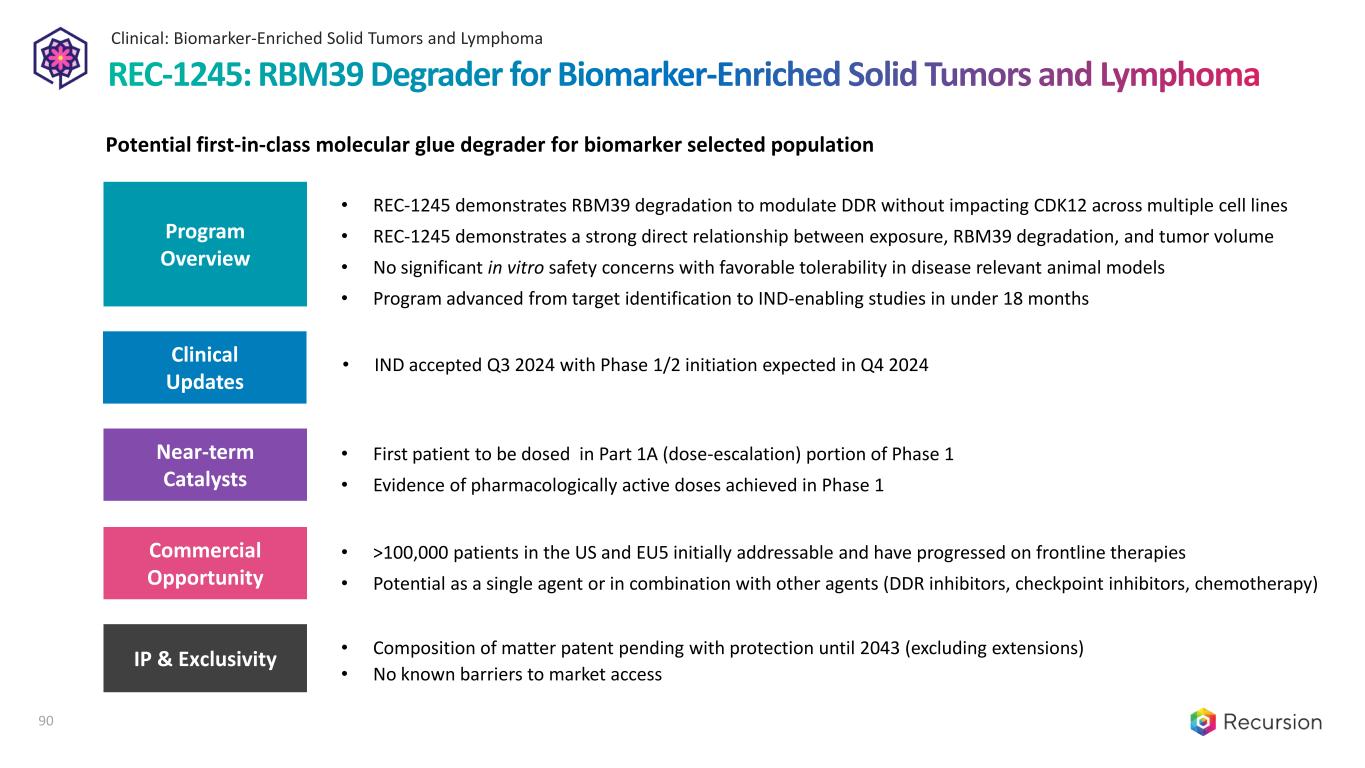 Clinical: Biomarker-Enriched Solid Tumors and Lymphoma

REC-1245: RBM39 Degrader for Biomarker-Enriched Solid Tumors and Lymphoma

Potential first-in-class molecular glue degrader for biomarker selected population

Program Overview

• REC-1245 demonstrates RBM39 degradation to modulate DDR without impacting CDK12 across multiple cell lines
• REC-1245 demonstrates a strong direct relationship between exposure, RBM39 degradation, and tumor volume
• No significant in vitro safety concerns with favorable tolerability in disease relevant animal models
• Program advanced from target identification to IND-enabling studies in under 18 months

Clinical Updates

• IND accepted Q3 2024 with Phase 1/2 initiation expected in Q4 2024

Near-term Catalysts

• First patient to be dosed in Part 1A (dose-escalation) portion of Phase 1
• Evidence of pharmacologically active doses achieved in Phase 1

Commercial Opportunity

• >100,000 patients in the US and EU5 initially addressable and have progressed on frontline therapies
• Potential as a single agent or in combination with other agents (DDR inhibitors, checkpoint inhibitors, chemotherapy)

IP & Exclusivity

• Composition of matter patent pending with protection until 2043 (excluding extensions)
• No known barriers to market access

90

Recursion